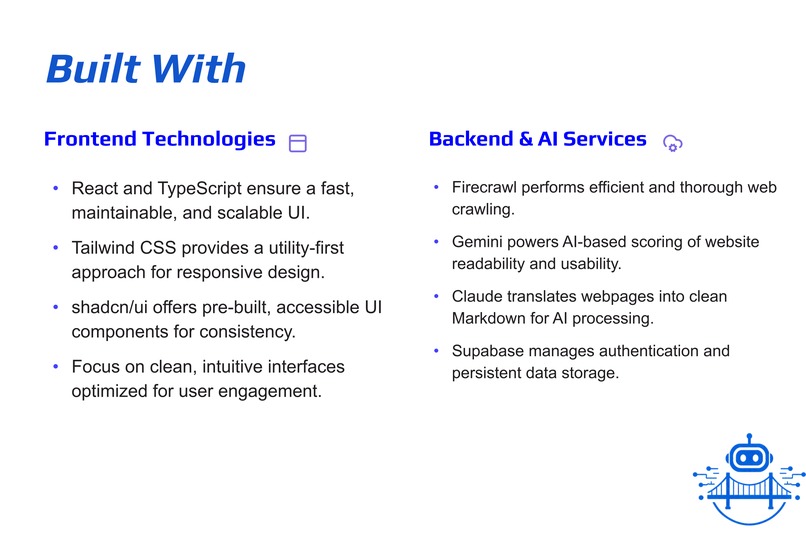 Built With

Frontend Technologies

- React and TypeScript ensure a fast, maintainable, and scalable UI.
- Tailwind CSS provides a utility-first approach for responsive design.
- shadcn/ui offers pre-built, accessible UI components for consistency.
- Focus on clean, intuitive interfaces optimized for user engagement.

Backend & AI Services

- Firecrawl performs efficient and thorough web crawling.
- Gemini powers AI-based scoring of website readability and usability.
- Claude translates webpages into clean Markdown for AI processing.
- Supabase manages authentication and persistent data storage.